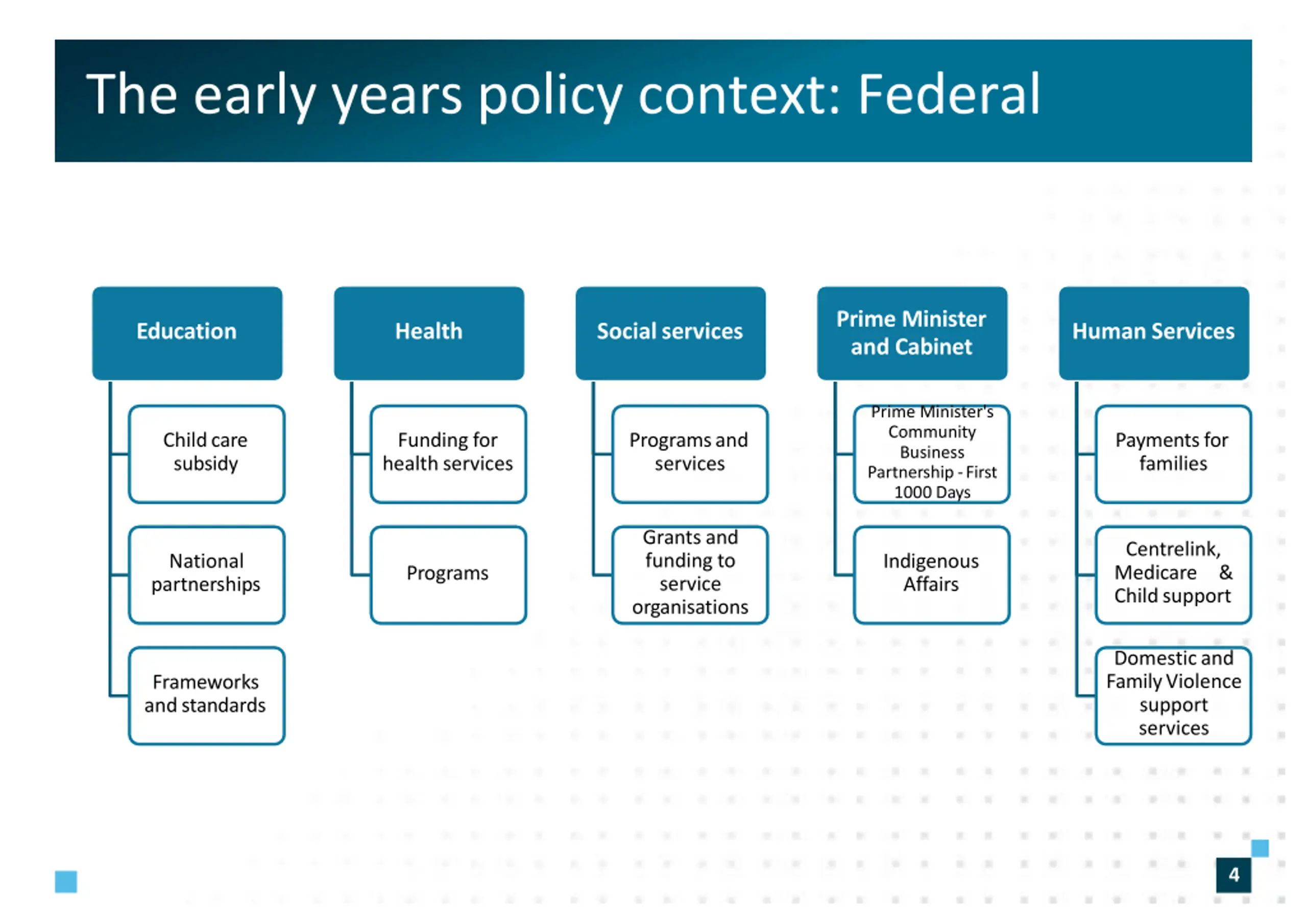 The early years policy context: Federal

Education

Child care subsidy

National partnerships

Frameworks and standards

Health

Funding for health services

Programs

Social services

Programs and services

Grants and funding to service organisations

Prime Minister and Cabinet

Prime Minister's Community Business Partnership - First 1000 Days

Indigenous Affairs

Human Services

Payments for families

Centrelink, Medicare & Child support

Domestic and Family Violence support services

4